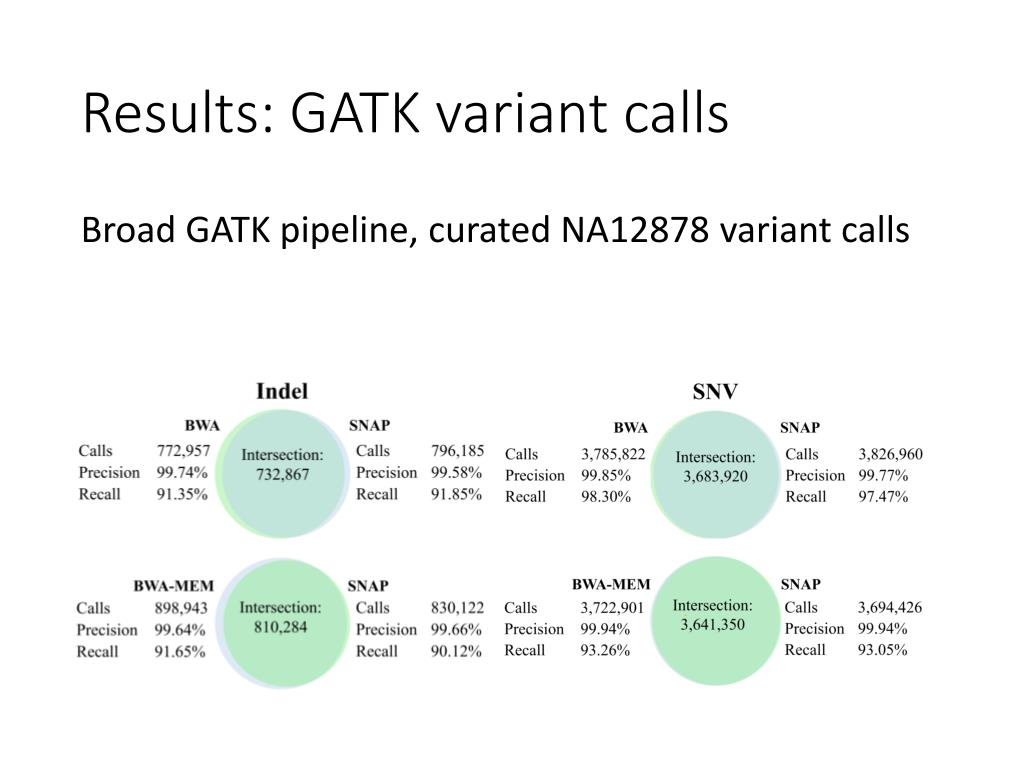 Results: GATK variant calls

Broad GATK pipeline, curated NA12878 variant calls

Indel

BWA

Calls 772,957
Precision 99.74%
Recall 91.35%

Intersection: 732,867

SNAP

Calls 796,185
Precision 99.58%
Recall 91.85%

BWA-MEM

Calls 898,943
Precision 99.64%
Recall 91.65%

Intersection: 810,284

SNAP

Calls 830,122
Precision 99.66%
Recall 90.12%

SNV

BWA

Calls 3,785,822
Precision 99.85%
Recall 98.30%

Intersection: 3,683,920

SNAP

Calls 3,826,960
Precision 99.77%
Recall 97.47%

BWA-MEM

Calls 3,722,901
Precision 99.94%
Recall 93.26%

Intersection: 3,641,350

SNAP

Calls 3,694,426
Precision 99.94%
Recall 93.05%